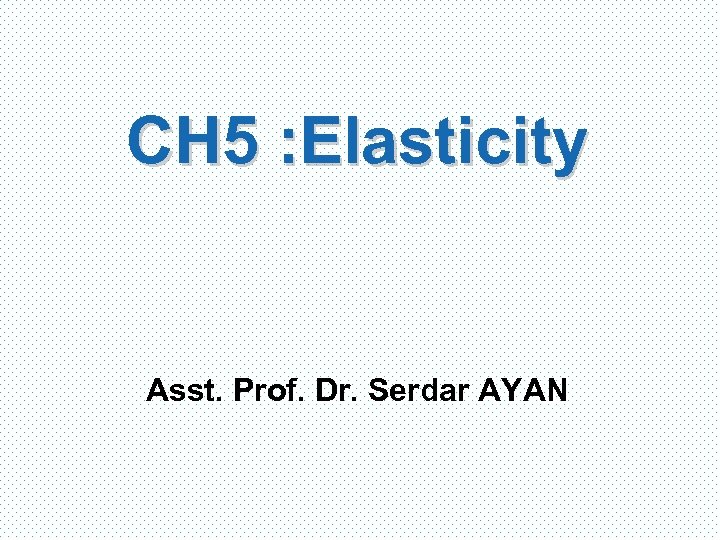 CH5 :Elasticity

Asst. Prof. Dr. Serdar AYAN